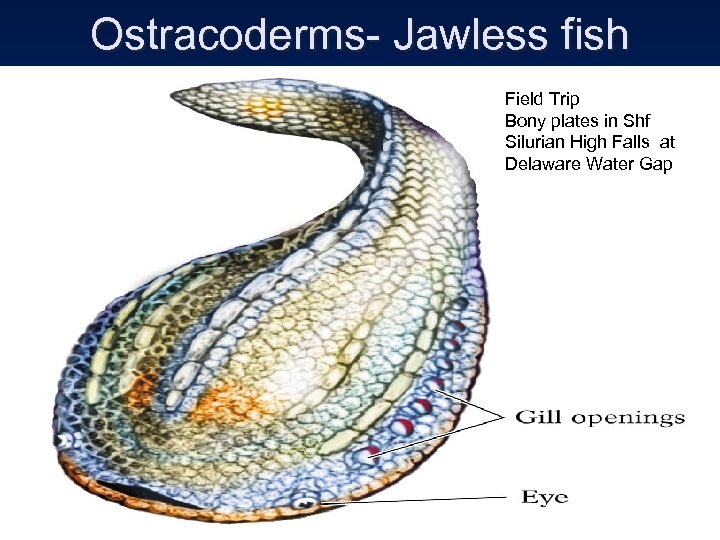 Ostracoderms- Jawless fish

Field Trip
Bony plates in Shf
Silurian High Falls at
Delaware Water Gap

Gill openings

Eye